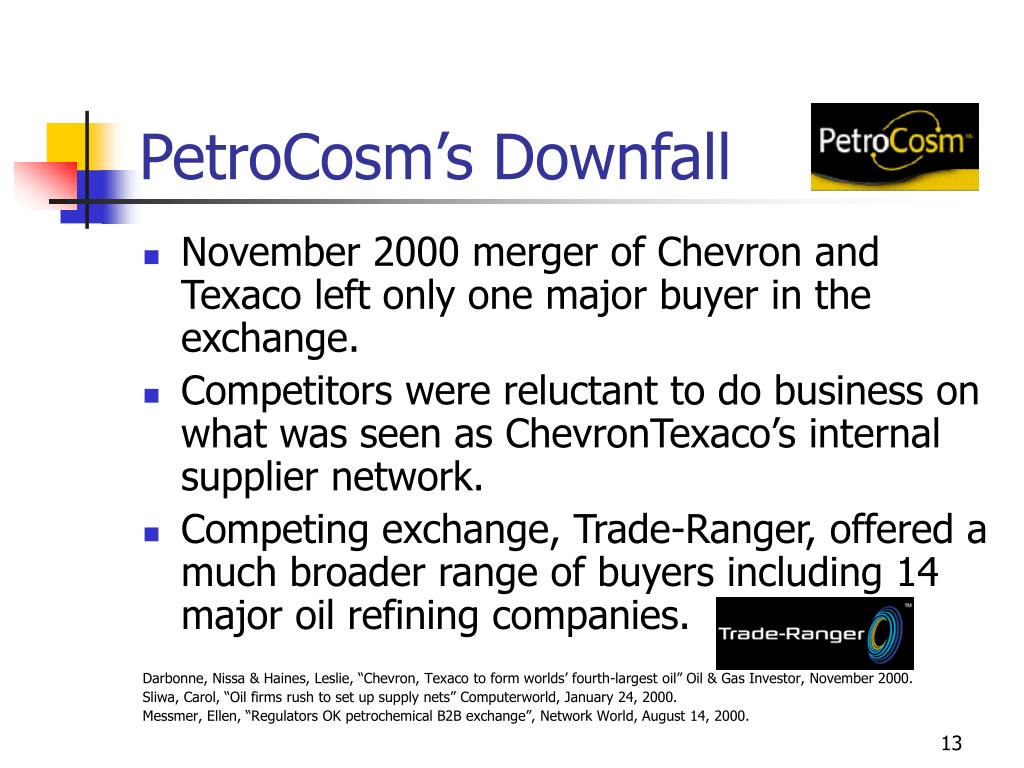 PetroCosm's Downfall

PetroCosm™

- November 2000 merger of Chevron and Texaco left only one major buyer in the exchange.
- Competitors were reluctant to do business on what was seen as ChevronTexaco's internal supplier network.
- Competing exchange, Trade-Ranger, offered a much broader range of buyers including 14 major oil refining companies.

Trade-Ranger™

Darbonne, Nissa & Haines, Leslie, "Chevron, Texaco to form worlds' fourth-largest oil" Oil & Gas Investor, November 2000.
Sliwa, Carol, "Oil firms rush to set up supply nets" Computerworld, January 24, 2000.
Messmer, Ellen, "Regulators OK petrochemical B2B exchange", Network World, August 14, 2000.

13